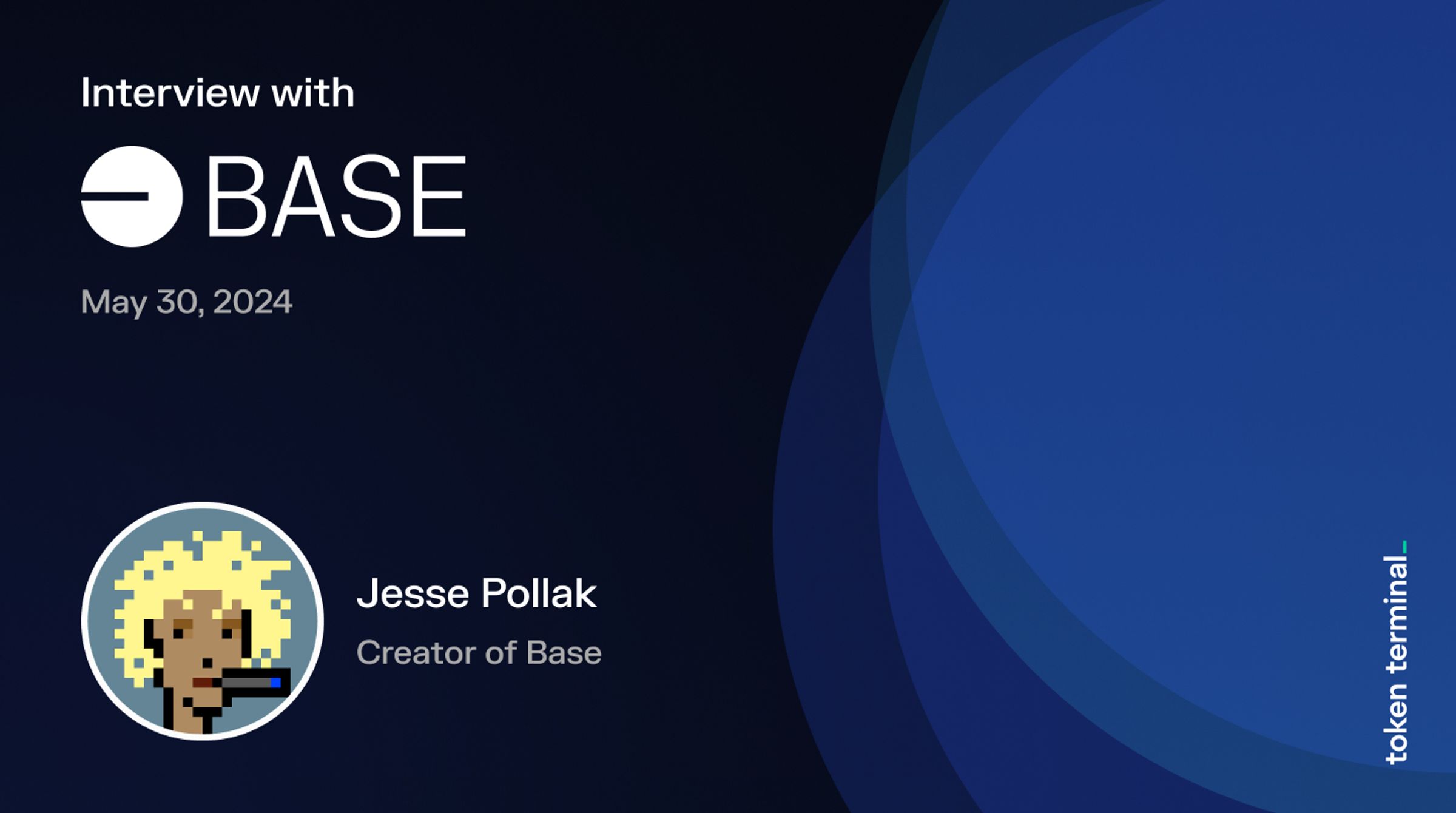 Interview with

BASE

May 30, 2024

Jesse Pollak

Creator of Base

token terminal_